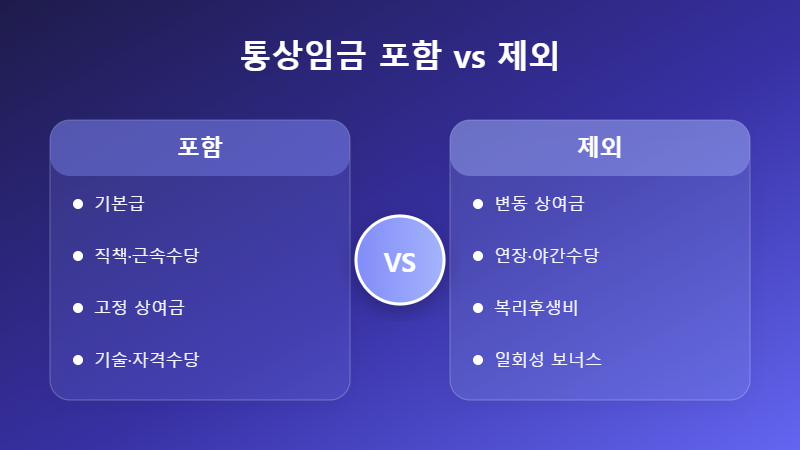 통상임금 포함 vs 제외

포함

- 기본급
- 직책·근속수당
- 고정 상여금
- 기술·자격수당

VS

제외

- 변동 상여금
- 연장·야간수당
- 복리후생비
- 일회성 보너스